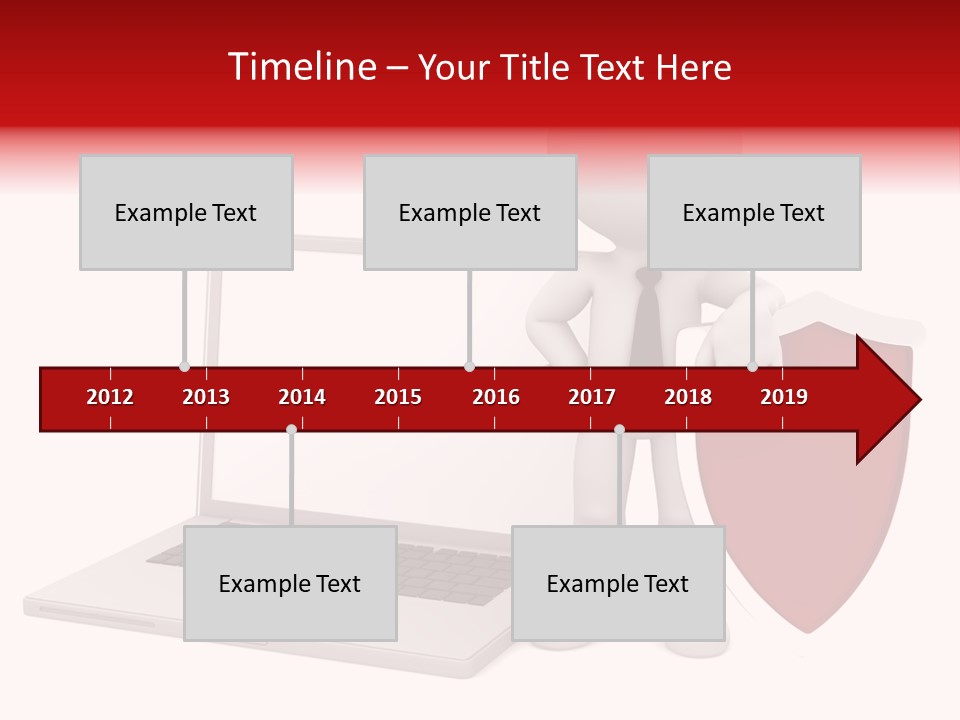 Timeline – Your Title Text Here

Example Text

Example Text

Example Text

2012 2013 2014 2015 2016 2017 2018 2019

Example Text

Example Text